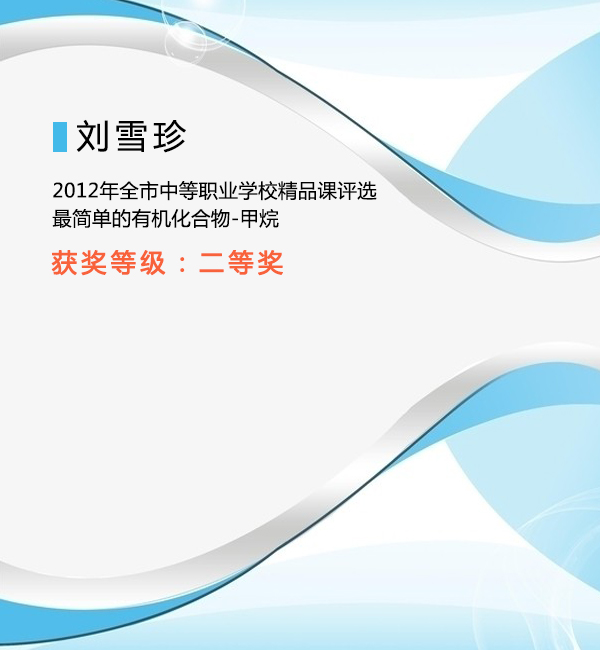 刘雪珍

2012年全市中等职业学校精品课评选
最简单的有机化合物-甲烷

获奖等级：二等奖